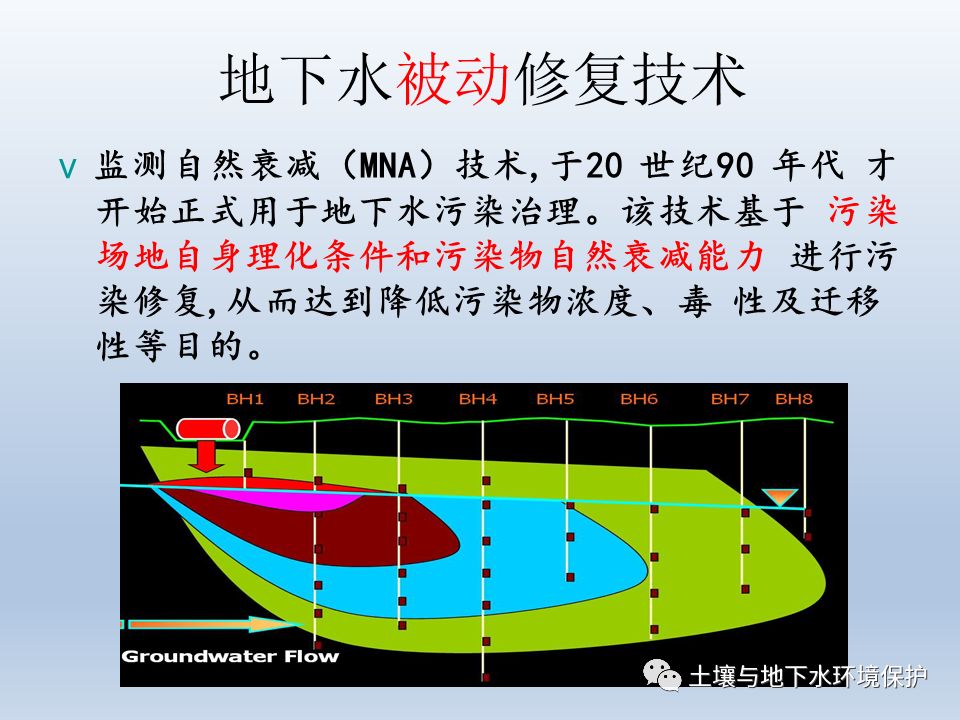 地下水被动修复技术

v 监测自然衰减（MNA）技术,于20 世纪90 年代 才开始正式用于地下水污染治理。该技术基于 污染场地自身理化条件和污染物自然衰减能力 进行污染修复,从而达到降低污染物浓度、毒 性及迁移性等目的。

BH1 BH2 BH3 BH4 BH5 BH6 BH7 BH8

Groundwater Flow

土壤与地下水环境保护